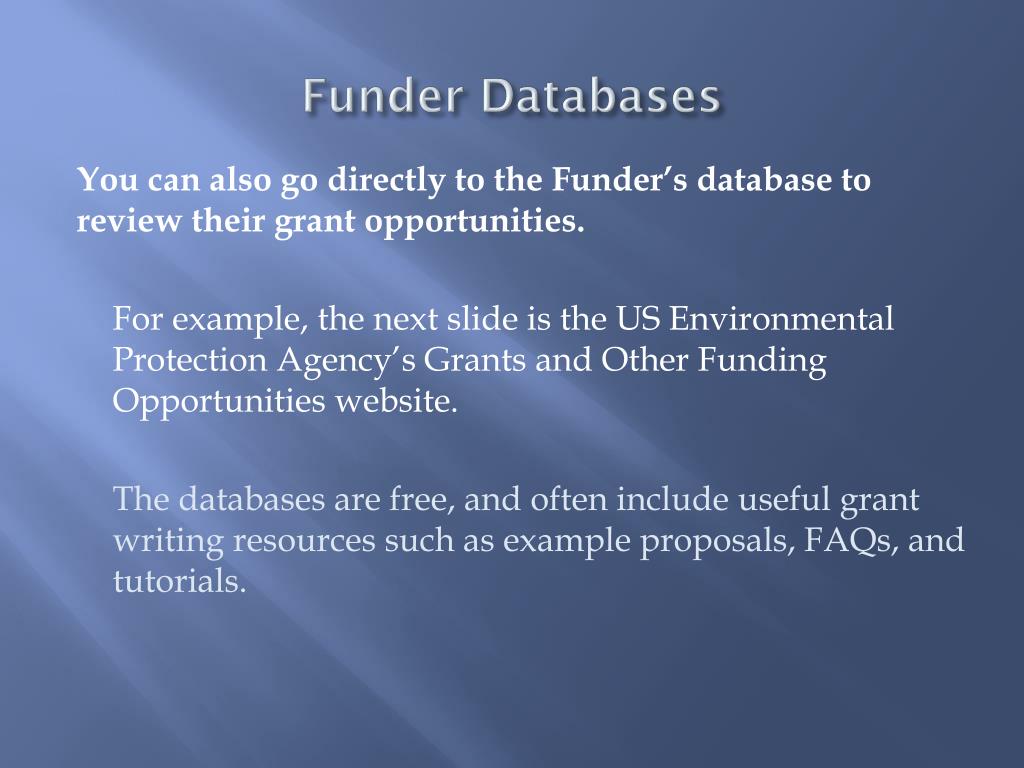 Funder Databases

You can also go directly to the Funder's database to review their grant opportunities.

For example, the next slide is the US Environmental Protection Agency's Grants and Other Funding Opportunities website.

The databases are free, and often include useful grant writing resources such as example proposals, FAQs, and tutorials.